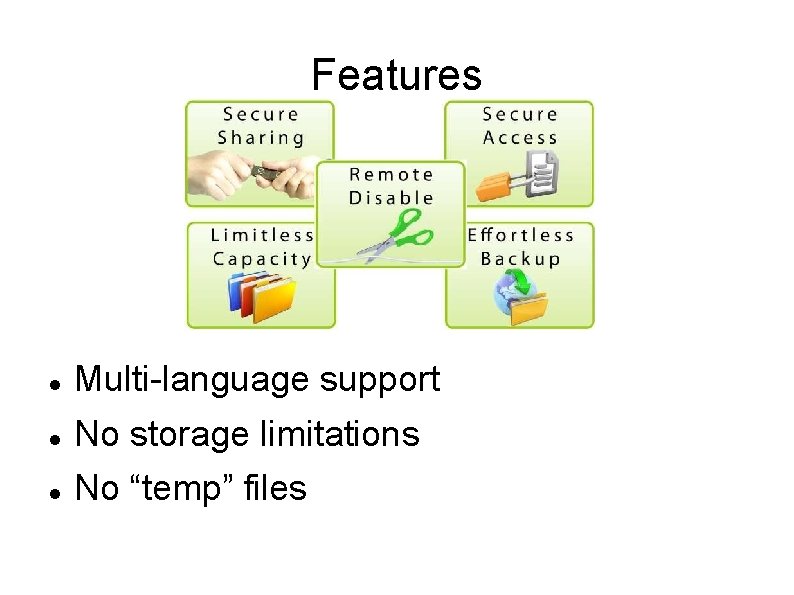 Features

Secure Sharing

Secure Access

Remote Disable

Limitless Capacity

Effortless Backup

- Multi-language support
- No storage limitations
- No “temp” files